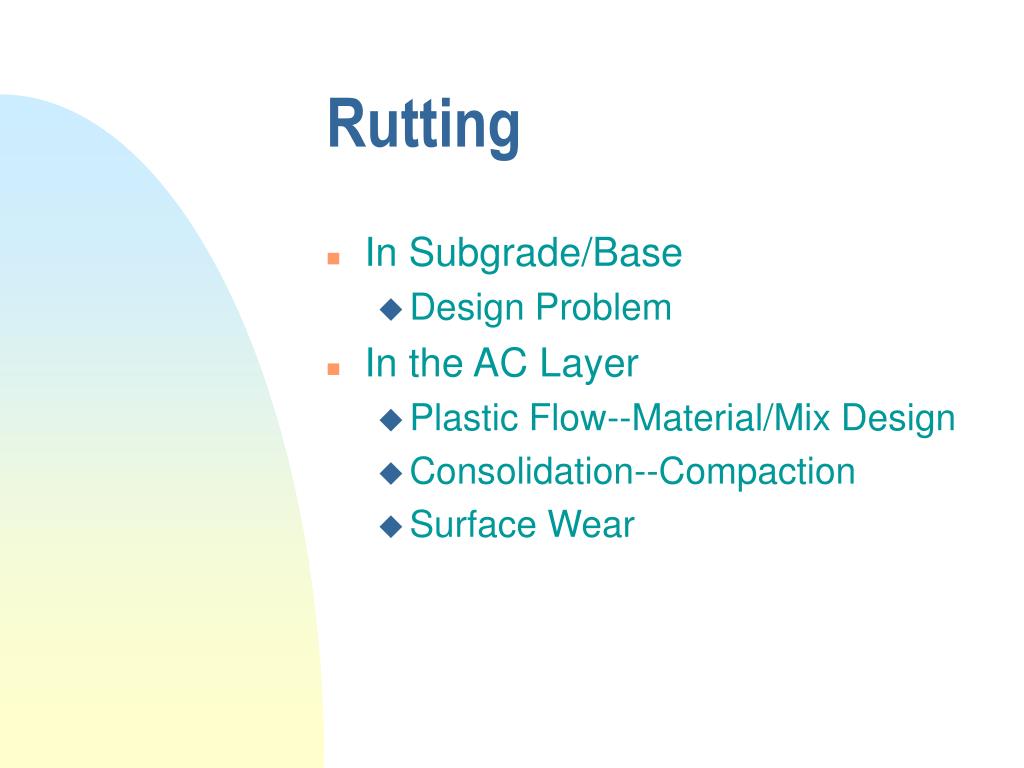 Rutting

- In Subgrade/Base
  - Design Problem
- In the AC Layer
  - Plastic Flow--Material/Mix Design
  - Consolidation--Compaction
  - Surface Wear